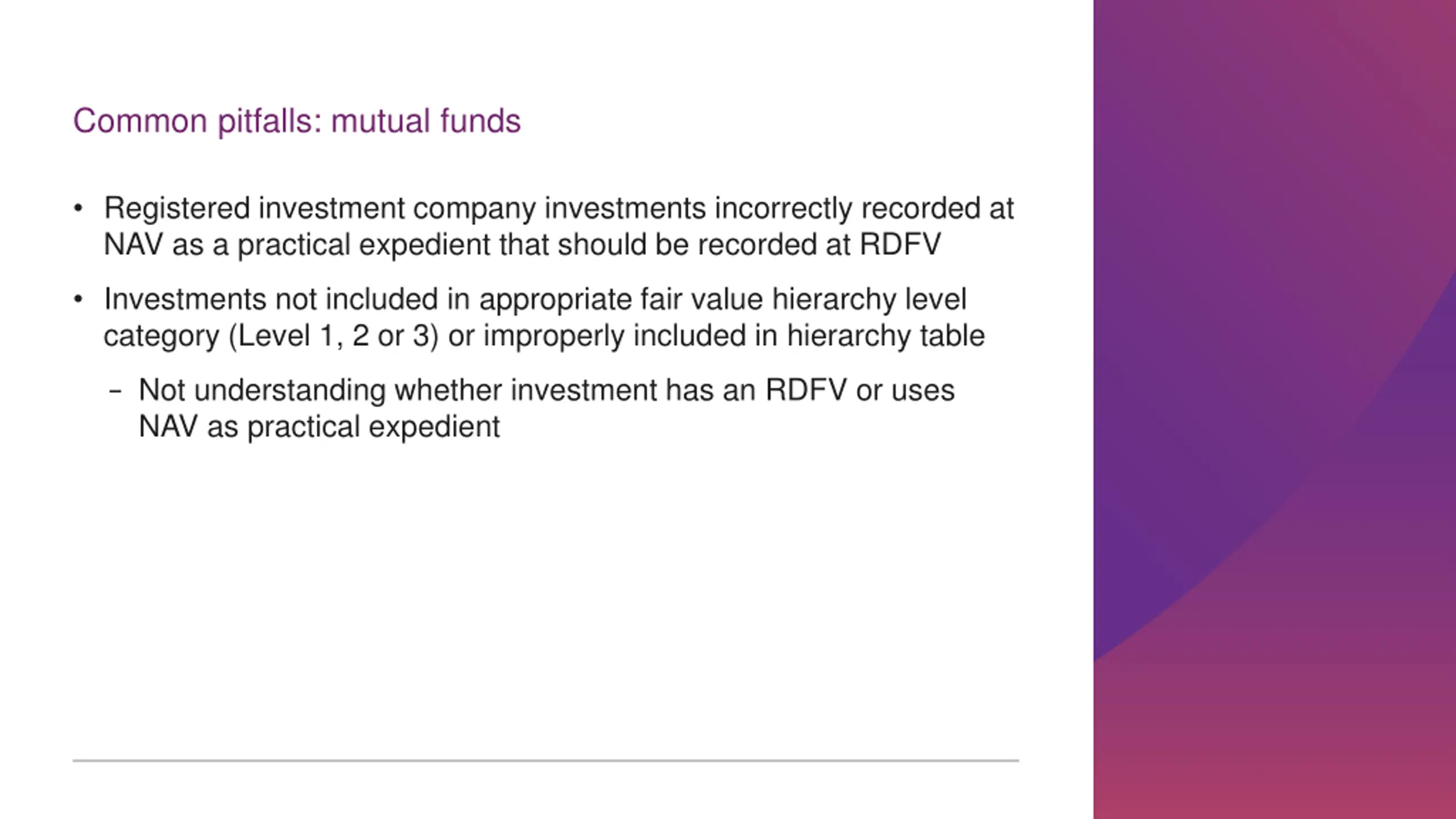 Common pitfalls: mutual funds

• Registered investment company investments incorrectly recorded at NAV as a practical expedient that should be recorded at RDFV

• Investments not included in appropriate fair value hierarchy level category (Level 1, 2 or 3) or improperly included in hierarchy table

– Not understanding whether investment has an RDFV or uses NAV as practical expedient